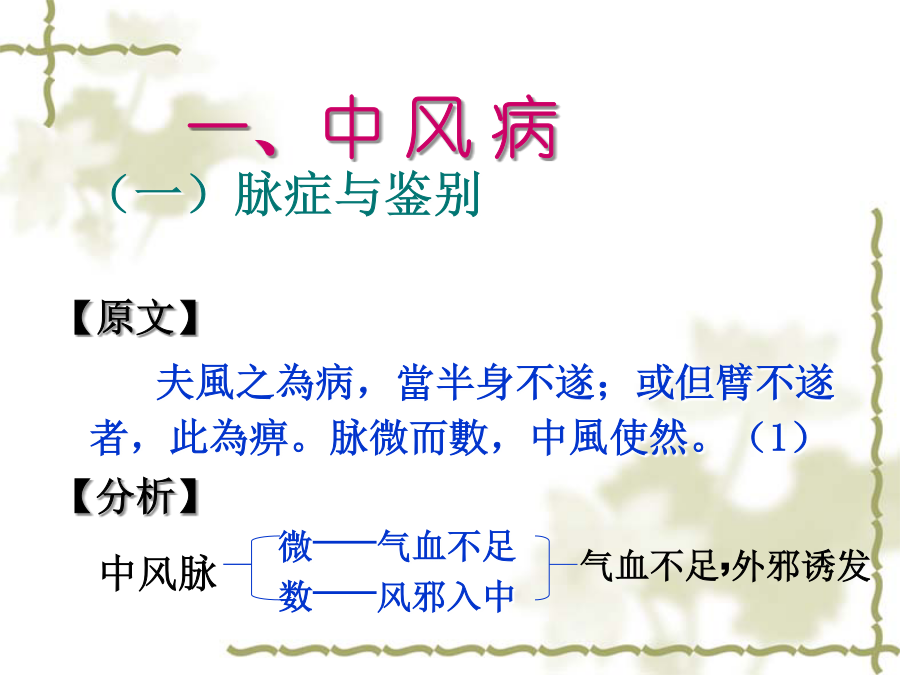 一、中风病

（一）脉症与鉴别

【原文】

夫風之為病，當半身不遂；或但臂不遂者，此為痹。脉微而數，中風使然。（1）

【分析】

中风脉 微——气血不足 数——风邪入中 气血不足，外邪诱发